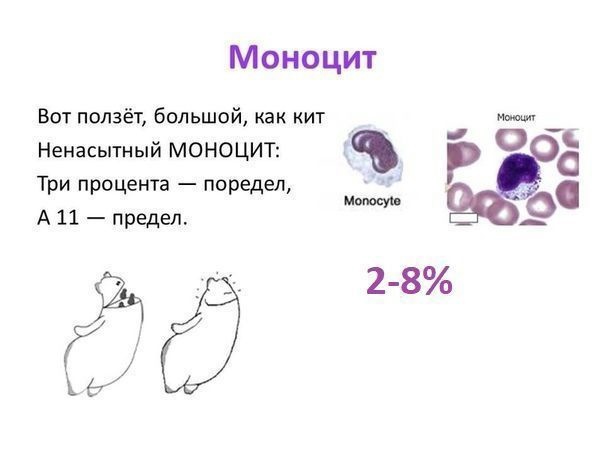 Моноцит

Вот ползёт, большой, как кит
Ненасытный МОНОЦИТ:
Три процента — поредел,
А 11 — предел.

Monocyte

Моноцит

2-8%